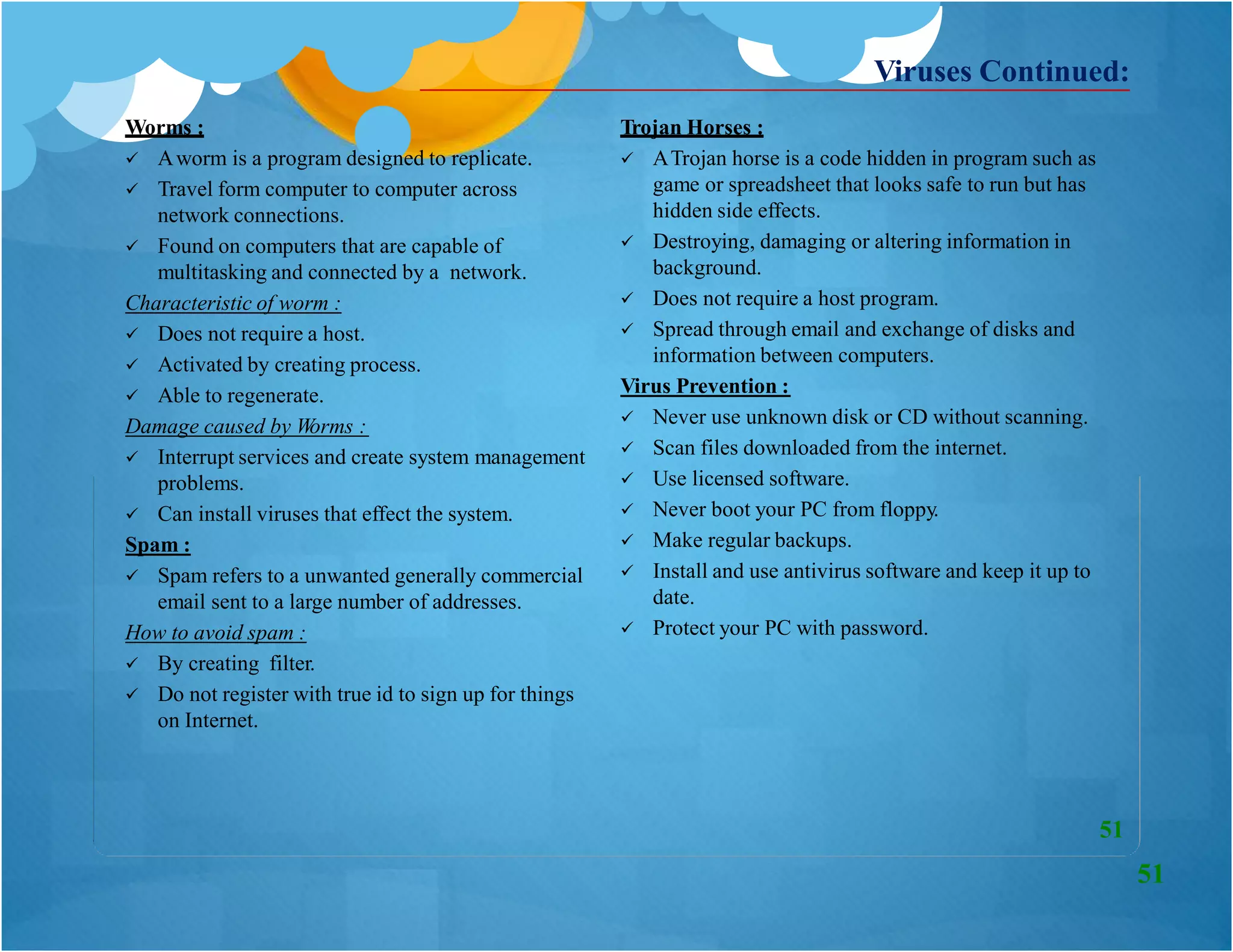 Viruses Continued:

Worms :
✓ A worm is a program designed to replicate.
✓ Travel form computer to computer across network connections.
✓ Found on computers that are capable of multitasking and connected by a network.

Characteristic of worm :
✓ Does not require a host.
✓ Activated by creating process.
✓ Able to regenerate.

Damage caused by Worms :
✓ Interrupt services and create system management problems.
✓ Can install viruses that effect the system.

Spam :
✓ Spam refers to a unwanted generally commercial email sent to a large number of addresses.

How to avoid spam :
✓ By creating filter.
✓ Do not register with true id to sign up for things on Internet.

Trojan Horses :
✓ A Trojan horse is a code hidden in program such as game or spreadsheet that looks safe to run but has hidden side effects.
✓ Destroying, damaging or altering information in background.
✓ Does not require a host program.
✓ Spread through email and exchange of disks and information between computers.

Virus Prevention :
✓ Never use unknown disk or CD without scanning.
✓ Scan files downloaded from the internet.
✓ Use licensed software.
✓ Never boot your PC from floppy.
✓ Make regular backups.
✓ Install and use antivirus software and keep it up to date.
✓ Protect your PC with password.

51

51